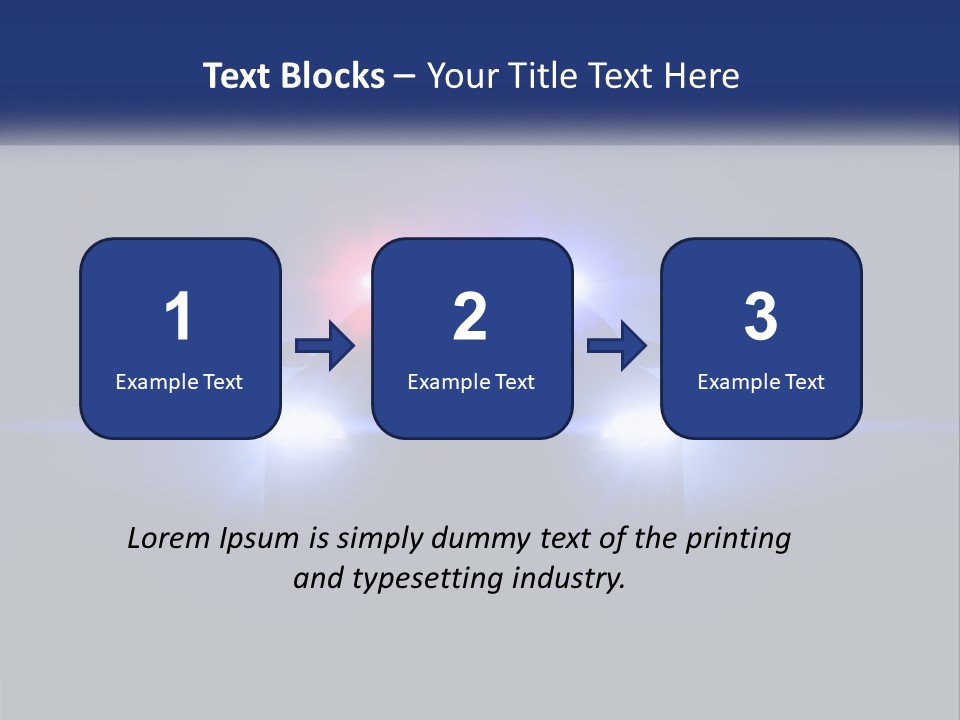 Text Blocks – Your Title Text Here

1
Example Text

2
Example Text

3
Example Text

Lorem Ipsum is simply dummy text of the printing and typesetting industry.